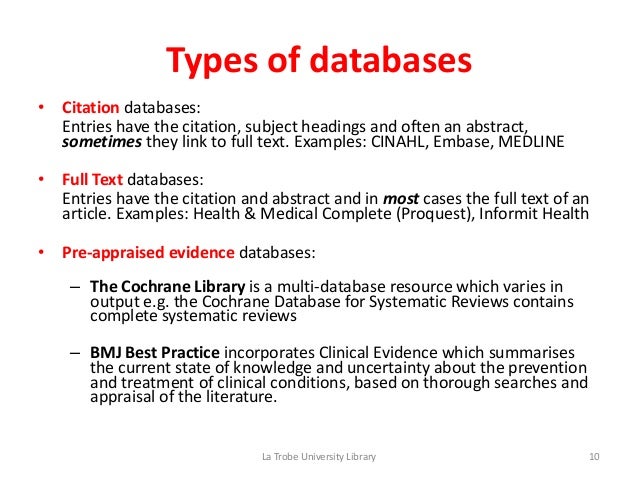 Types of databases

• Citation databases:
Entries have the citation, subject headings and often an abstract, sometimes they link to full text. Examples: CINAHL, Embase, MEDLINE

• Full Text databases:
Entries have the citation and abstract and in most cases the full text of an article. Examples: Health & Medical Complete (Proquest), Informit Health

• Pre-appraised evidence databases:

– The Cochrane Library is a multi-database resource which varies in output e.g. the Cochrane Database for Systematic Reviews contains complete systematic reviews

– BMJ Best Practice incorporates Clinical Evidence which summarises the current state of knowledge and uncertainty about the prevention and treatment of clinical conditions, based on thorough searches and appraisal of the literature.

La Trobe University Library

10